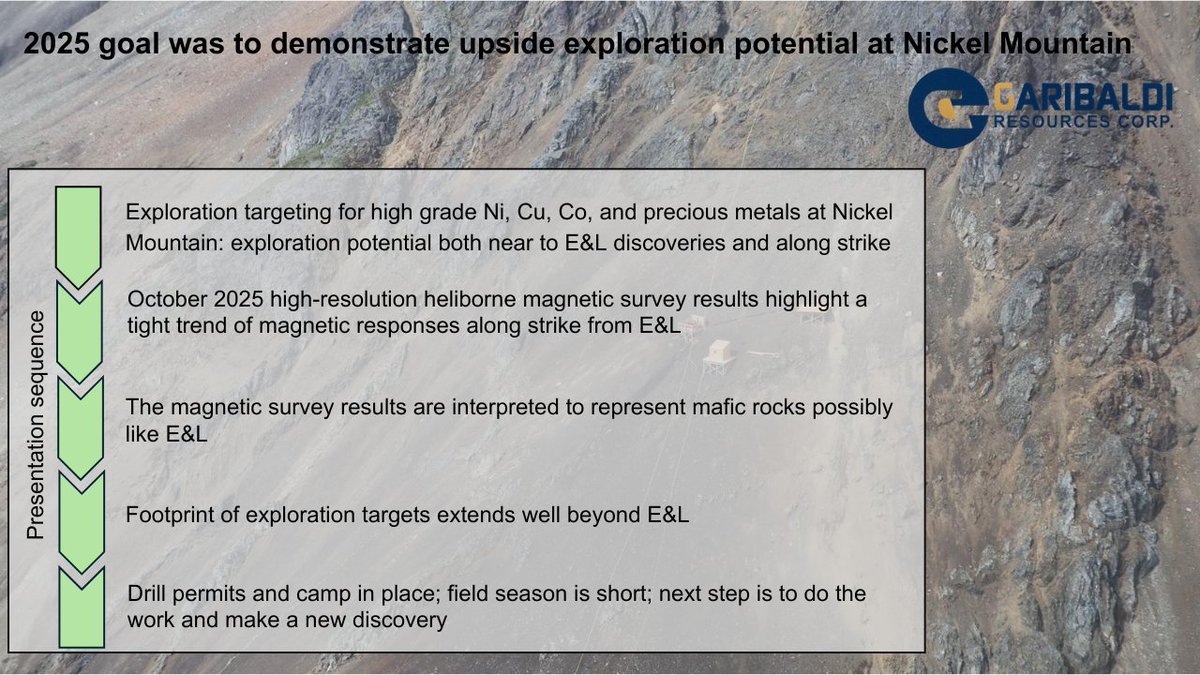 2025 goal was to demonstrate upside exploration potential at Nickel Mountain

GARIBALDI RESOURCES CORP.

Presentation sequence

Exploration targeting for high grade Ni, Cu, Co, and precious metals at Nickel Mountain: exploration potential both near to E&L discoveries and along strike

October 2025 high-resolution heliborne magnetic survey results highlight a tight trend of magnetic responses along strike from E&L

The magnetic survey results are interpreted to represent mafic rocks possibly like E&L

Footprint of exploration targets extends well beyond E&L

Drill permits and camp in place; field season is short; next step is to do the work and make a new discovery